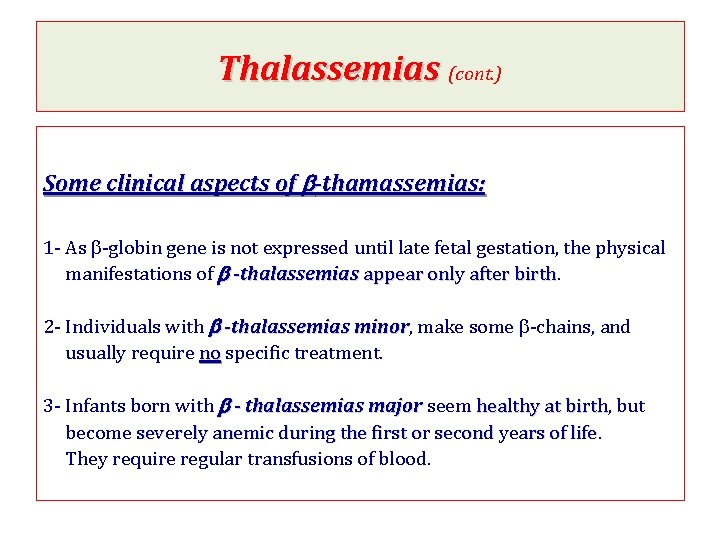 Thalassemias (cont.)

Some clinical aspects of β-thamassemias:

1- As β-globin gene is not expressed until late fetal gestation, the physical manifestations of β -thalassemias appear only after birth.

2- Individuals with β -thalassemias minor, make some β-chains, and usually require no specific treatment.

3- Infants born with β - thalassemias major seem healthy at birth, but become severely anemic during the first or second years of life. They require regular transfusions of blood.